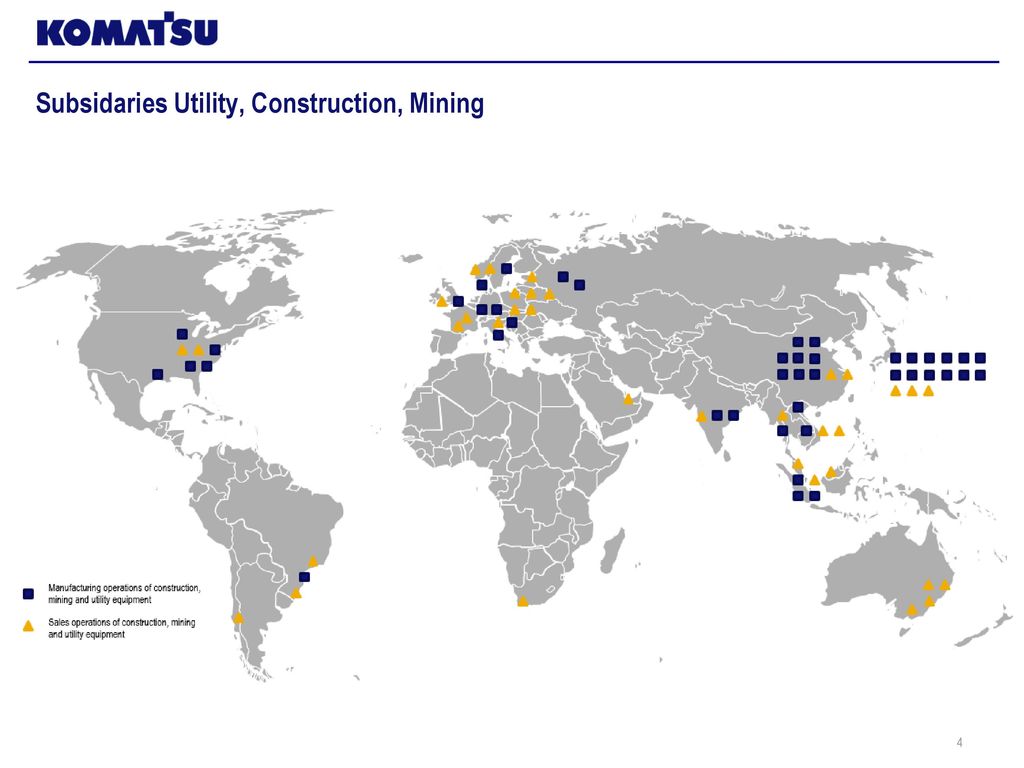 KOMATSU

Subsidaries Utility, Construction, Mining

Manufacturing operations of construction, mining and utility equipment

Sales operations of construction, mining and utility equipment

4